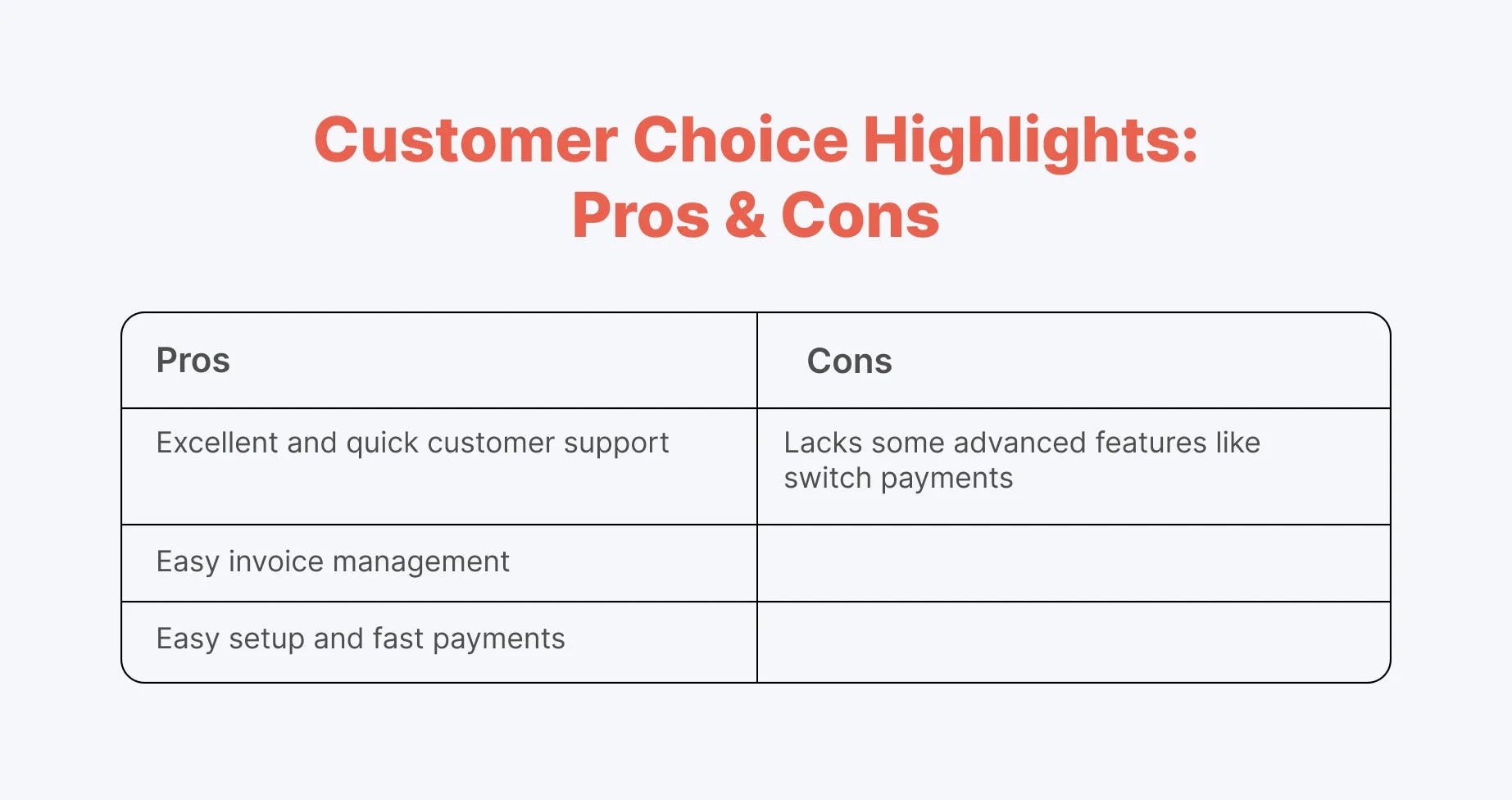 Customer Choice Highlights: Pros & Cons

| Pros | Cons |
|---|---|
| Excellent and quick customer support | Lacks some advanced features like switch payments |
| Easy invoice management | |
| Easy setup and fast payments | |